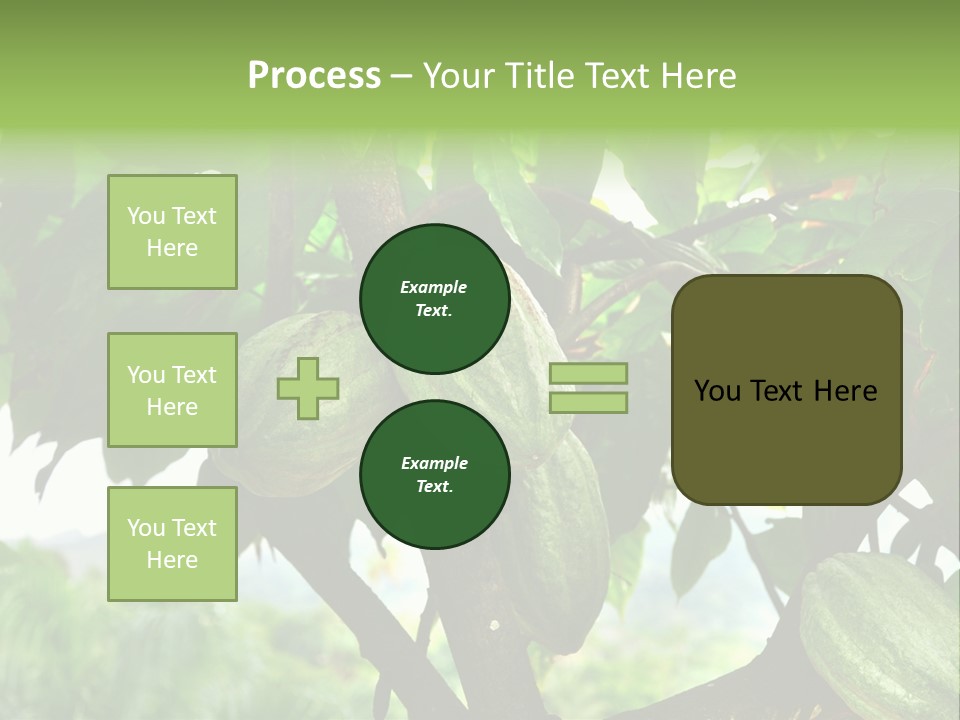 Process – Your Title Text Here

You Text Here

You Text Here

You Text Here

Example Text.

Example Text.

You Text Here